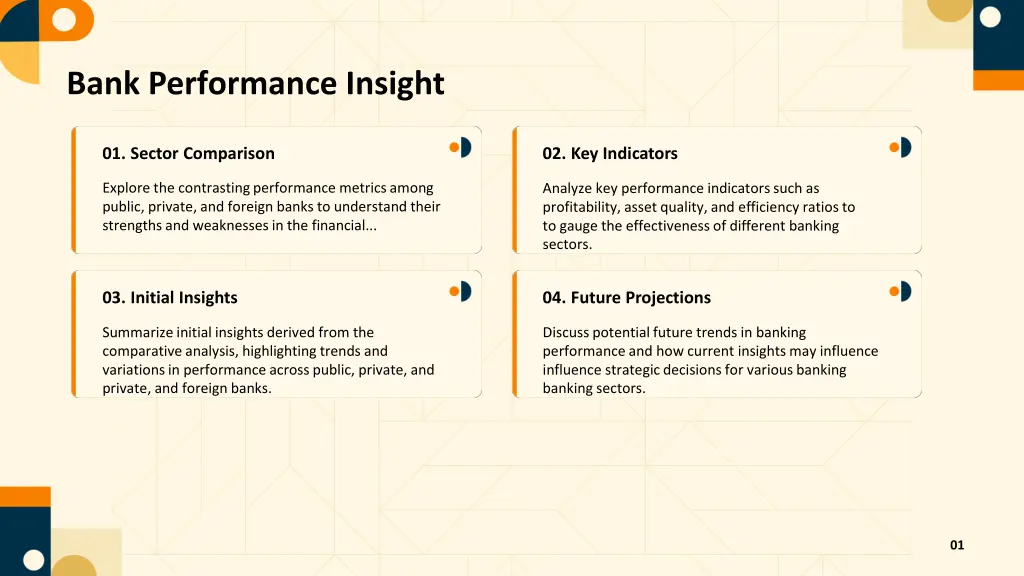 Bank Performance Insight

01. Sector Comparison

Explore the contrasting performance metrics among public, private, and foreign banks to understand their strengths and weaknesses in the financial...

02. Key Indicators

Analyze key performance indicators such as profitability, asset quality, and efficiency ratios to to gauge the effectiveness of different banking sectors.

03. Initial Insights

Summarize initial insights derived from the comparative analysis, highlighting trends and variations in performance across public, private, and private, and foreign banks.

04. Future Projections

Discuss potential future trends in banking performance and how current insights may influence influence strategic decisions for various banking banking sectors.

01